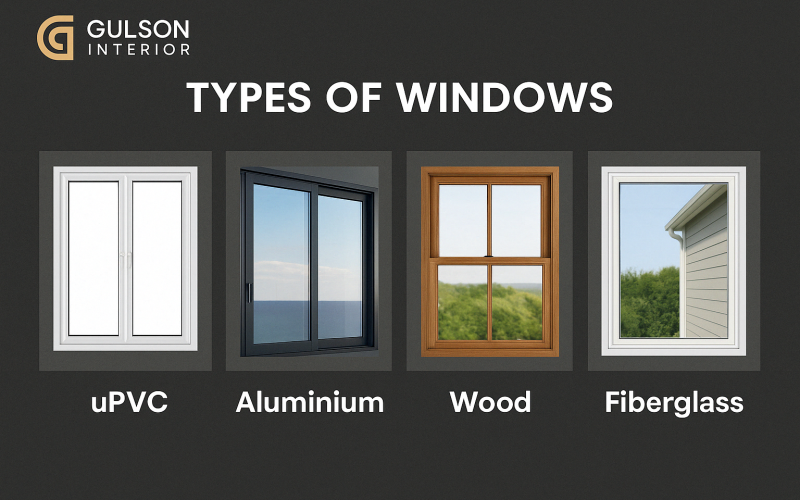 GULSON
INTERIOR

TYPES OF WINDOWS

uPVC

Aluminium

Wood

Fiberglass